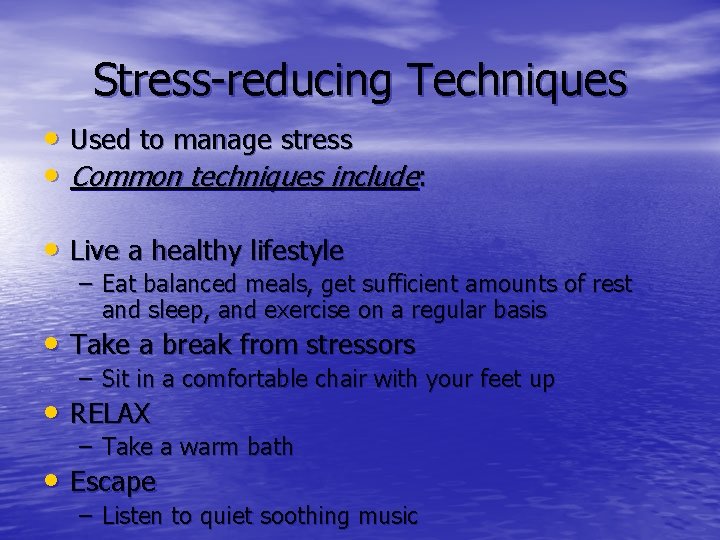 Stress-reducing Techniques

• Used to manage stress
• Common techniques include:

• Live a healthy lifestyle
– Eat balanced meals, get sufficient amounts of rest and sleep, and exercise on a regular basis
• Take a break from stressors
– Sit in a comfortable chair with your feet up
• RELAX
– Take a warm bath
• Escape
– Listen to quiet soothing music